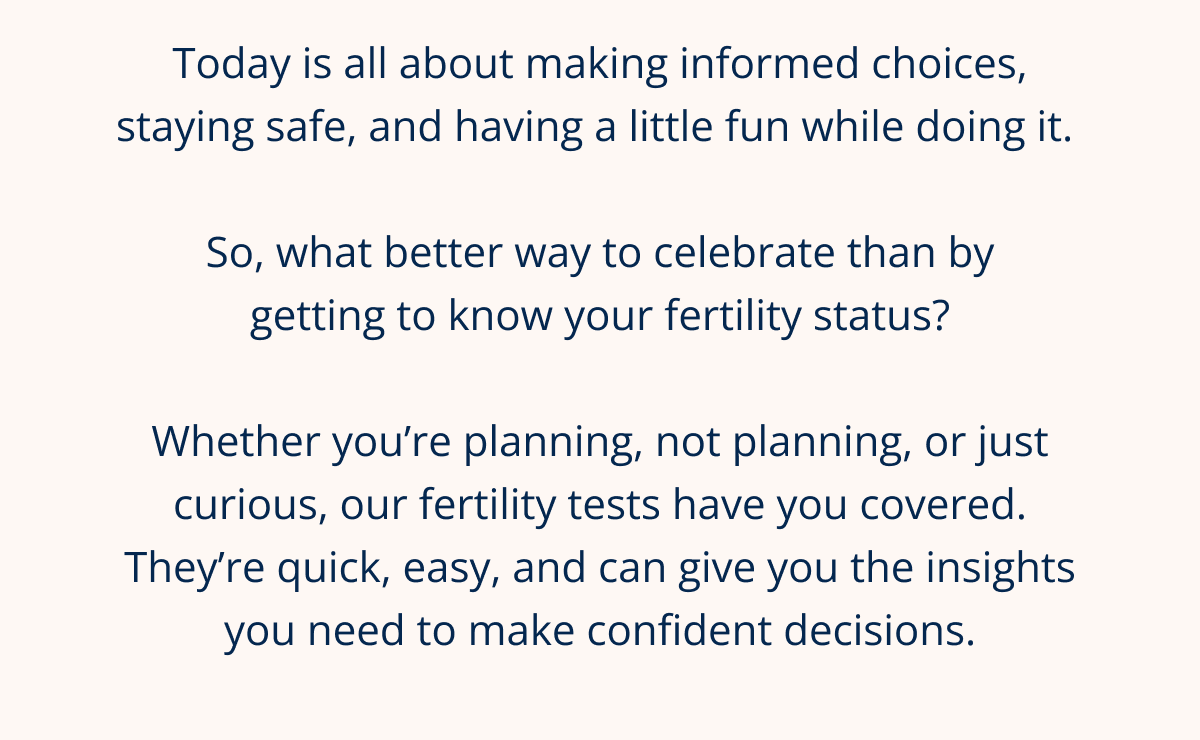 Today is all about making informed choices, staying safe, and having a little fun while doing it.

So, what better way to celebrate than by getting to know your fertility status?

Whether you’re planning, not planning, or just curious, our fertility tests have you covered. They’re quick, easy, and can give you the insights you need to make confident decisions.